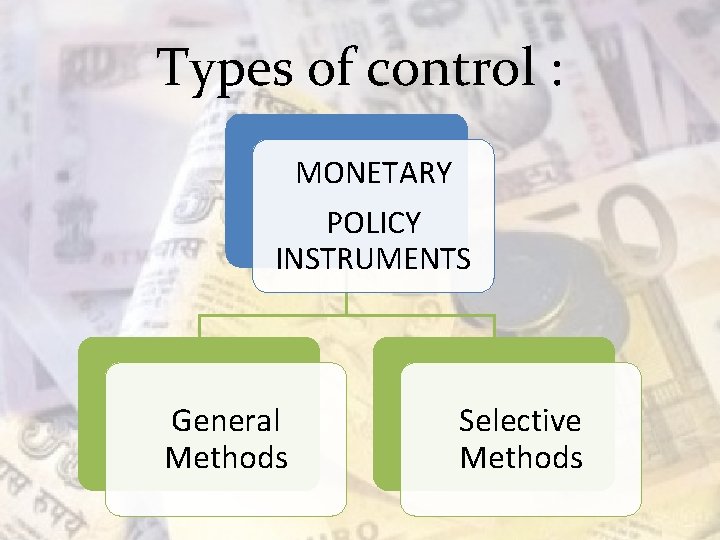 Types of control :

MONETARY POLICY INSTRUMENTS

General Methods

Selective Methods